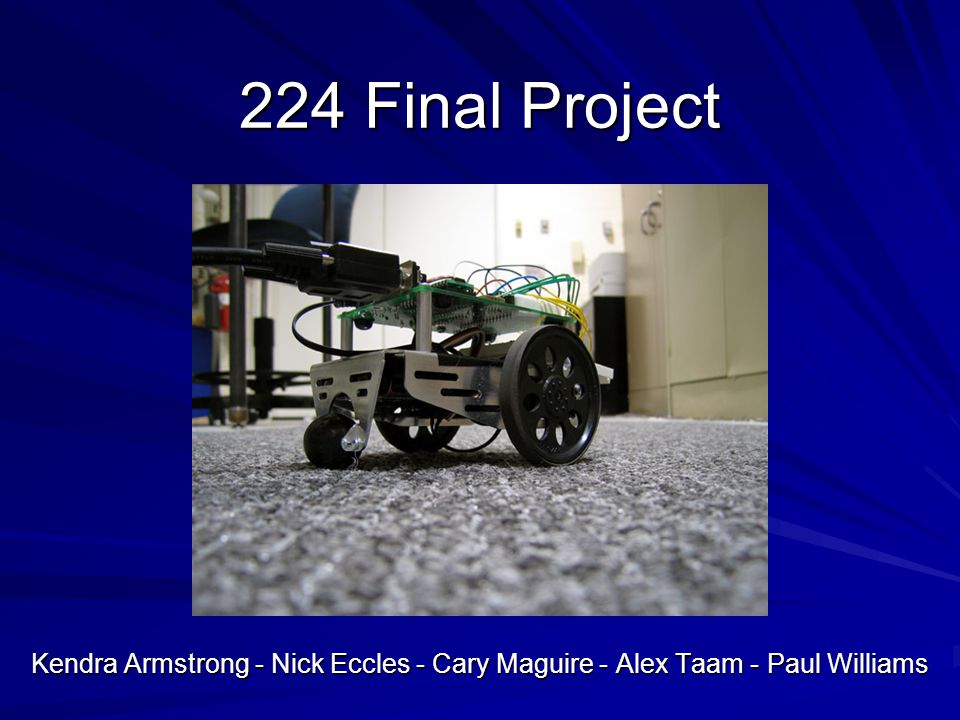 224 Final Project

Kendra Armstrong - Nick Eccles - Cary Maguire - Alex Taam - Paul Williams